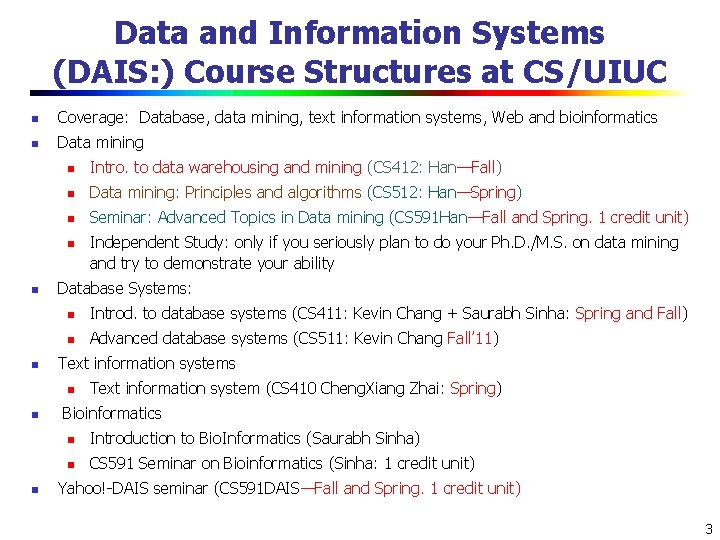 Data and Information Systems (DAIS:) Course Structures at CS/UIUC

- Coverage: Database, data mining, text information systems, Web and bioinformatics
- Data mining
  - Intro. to data warehousing and mining (CS412: Han—Fall)
  - Data mining: Principles and algorithms (CS512: Han—Spring)
  - Seminar: Advanced Topics in Data mining (CS591Han—Fall and Spring. 1 credit unit)
  - Independent Study: only if you seriously plan to do your Ph.D./M.S. on data mining and try to demonstrate your ability
- Database Systems:
  - Introd. to database systems (CS411: Kevin Chang + Saurabh Sinha: Spring and Fall)
  - Advanced database systems (CS511: Kevin Chang Fall'11)
- Text information systems
  - Text information system (CS410 ChengXiang Zhai: Spring)
- Bioinformatics
  - Introduction to BioInformatics (Saurabh Sinha)
  - CS591 Seminar on Bioinformatics (Sinha: 1 credit unit)
- Yahoo!-DAIS seminar (CS591DAIS—Fall and Spring. 1 credit unit)

3